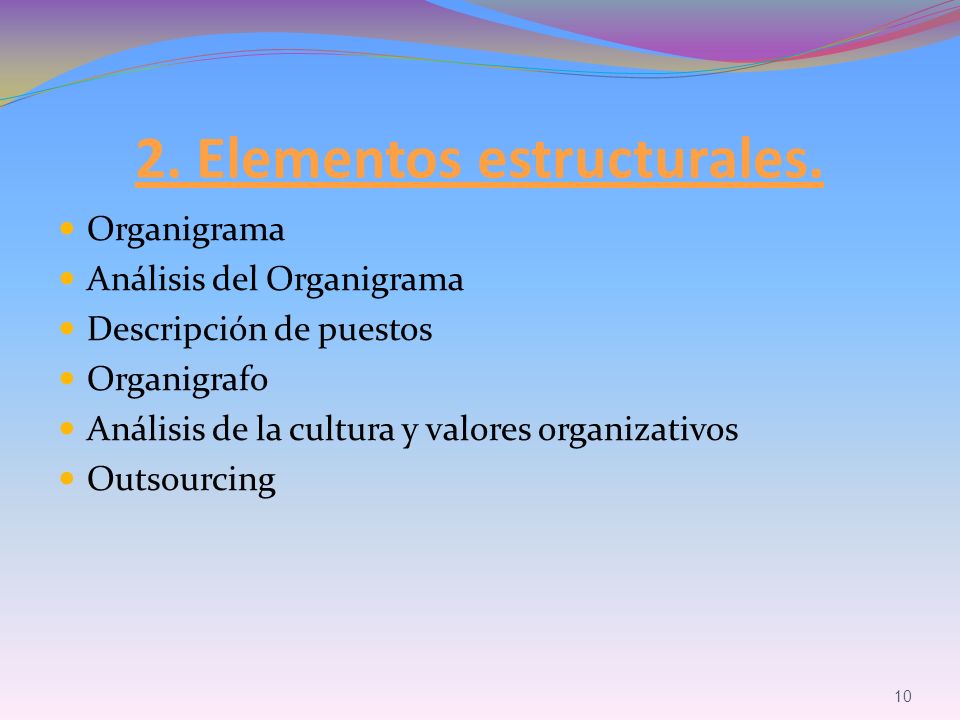 2. Elementos estructurales.

- Organigrama
- Análisis del Organigrama
- Descripción de puestos
- Organigrafo
- Análisis de la cultura y valores organizativos
- Outsourcing

10